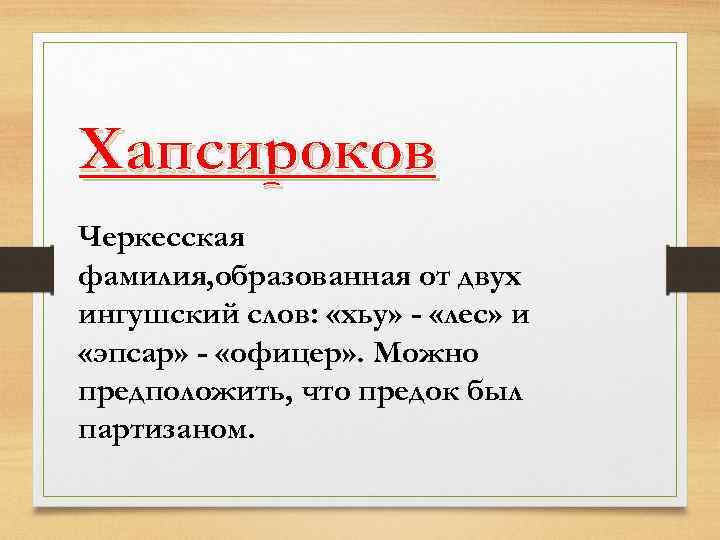 Хапсироков

Черкесская фамилия,образованная от двух ингушский слов: «хьу» - «лес» и «эпсар» - «офицер». Можно предположить, что предок был партизаном.